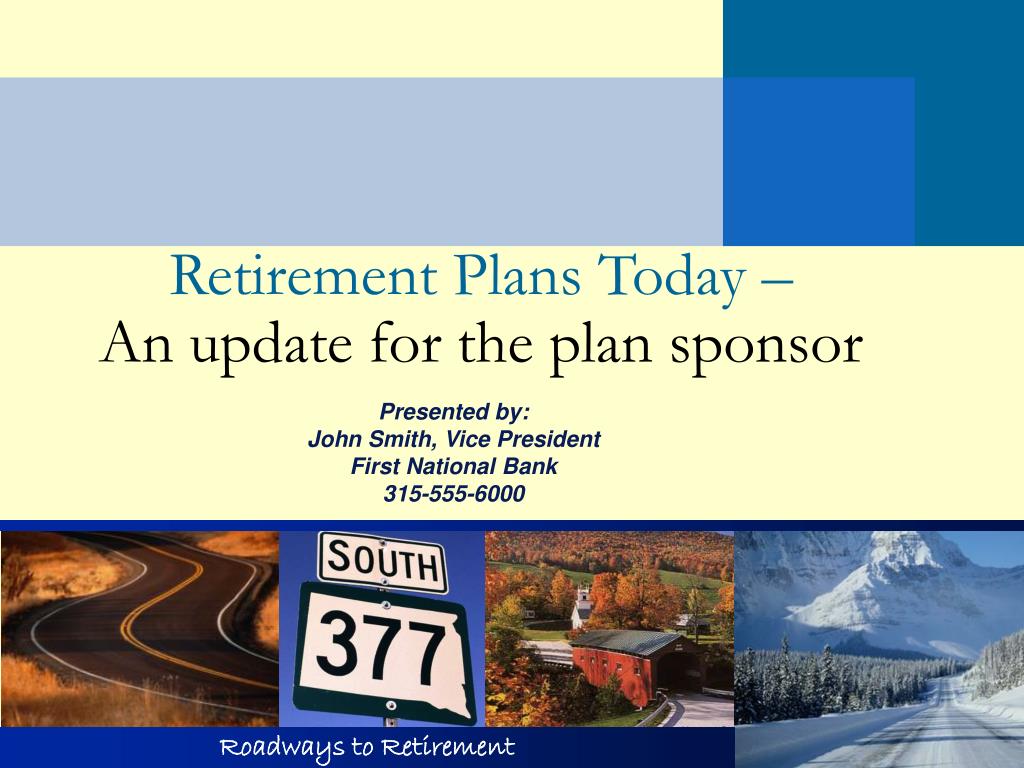 Retirement Plans Today –
An update for the plan sponsor

Presented by:
John Smith, Vice President
First National Bank
315-555-6000

SOUTH
377

Roadways to Retirement